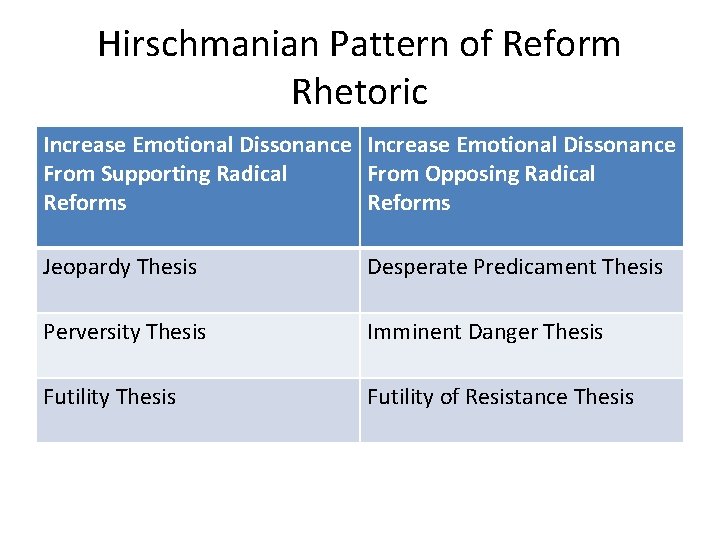 Hirschmanian Pattern of Reform Rhetoric

| Increase Emotional Dissonance From Supporting Radical Reforms | Increase Emotional Dissonance From Opposing Radical Reforms |
|---|---|
| Jeopardy Thesis | Desperate Predicament Thesis |
| Perversity Thesis | Imminent Danger Thesis |
| Futility Thesis | Futility of Resistance Thesis |